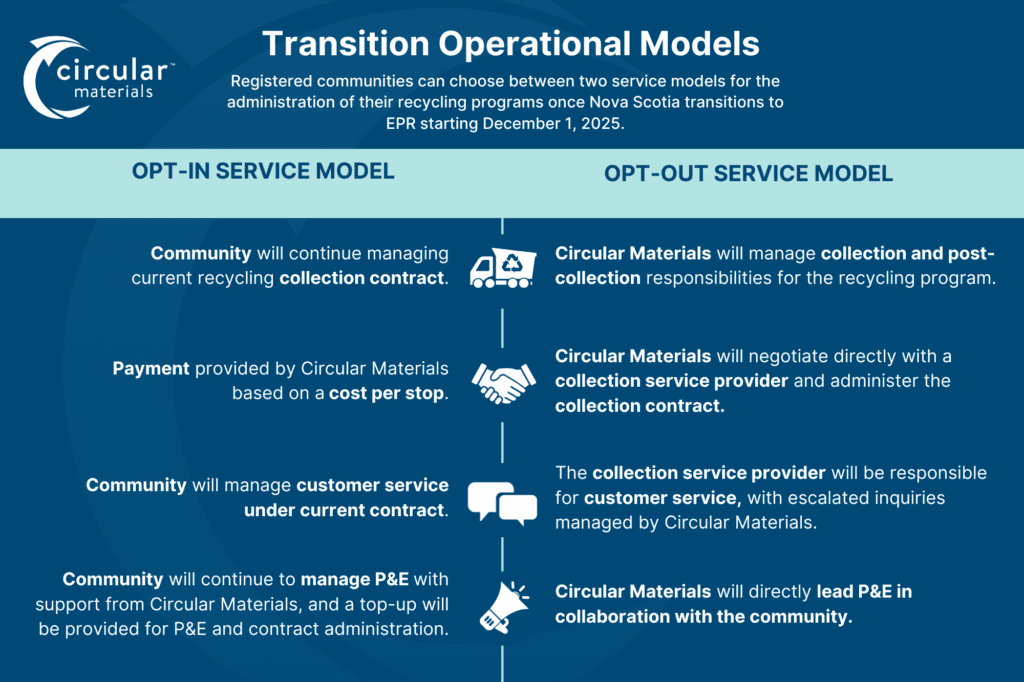 circular™
materials

Transition Operational Models

Registered communities can choose between two service models for the administration of their recycling programs once Nova Scotia transitions to EPR starting December 1, 2025.

OPT-IN SERVICE MODEL

Community will continue managing current recycling collection contract.

Payment provided by Circular Materials based on a cost per stop.

Community will manage customer service under current contract.

Community will continue to manage P&E with support from Circular Materials, and a top-up will be provided for P&E and contract administration.

OPT-OUT SERVICE MODEL

Circular Materials will manage collection and post-collection responsibilities for the recycling program.

Circular Materials will negotiate directly with a collection service provider and administer the collection contract.

The collection service provider will be responsible for customer service, with escalated inquiries managed by Circular Materials.

Circular Materials will directly lead P&E in collaboration with the community.